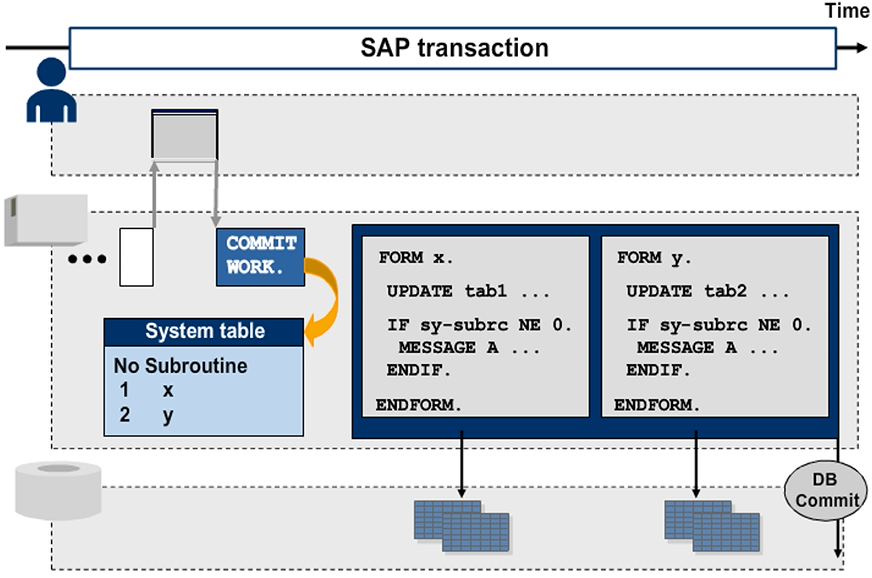 Time

SAP transaction

...

COMMIT WORK.

System table

| No | Subroutine |
|---|---|
| 1 | x |
| 2 | y |

FORM x.
UPDATE tab1 ...
IF sy-subrc NE 0.
MESSAGE A ...
ENDIF.
ENDFORM.

FORM y.
UPDATE tab2 ...
IF sy-subrc NE 0.
MESSAGE A ...
ENDIF.
ENDFORM.

DB Commit